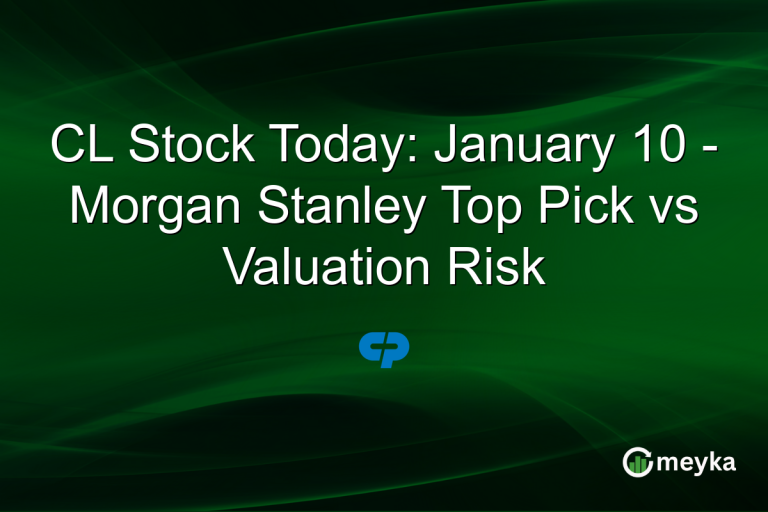 CL Stock Today: January 10 - Morgan Stanley Top Pick vs Valuation Risk

meyka